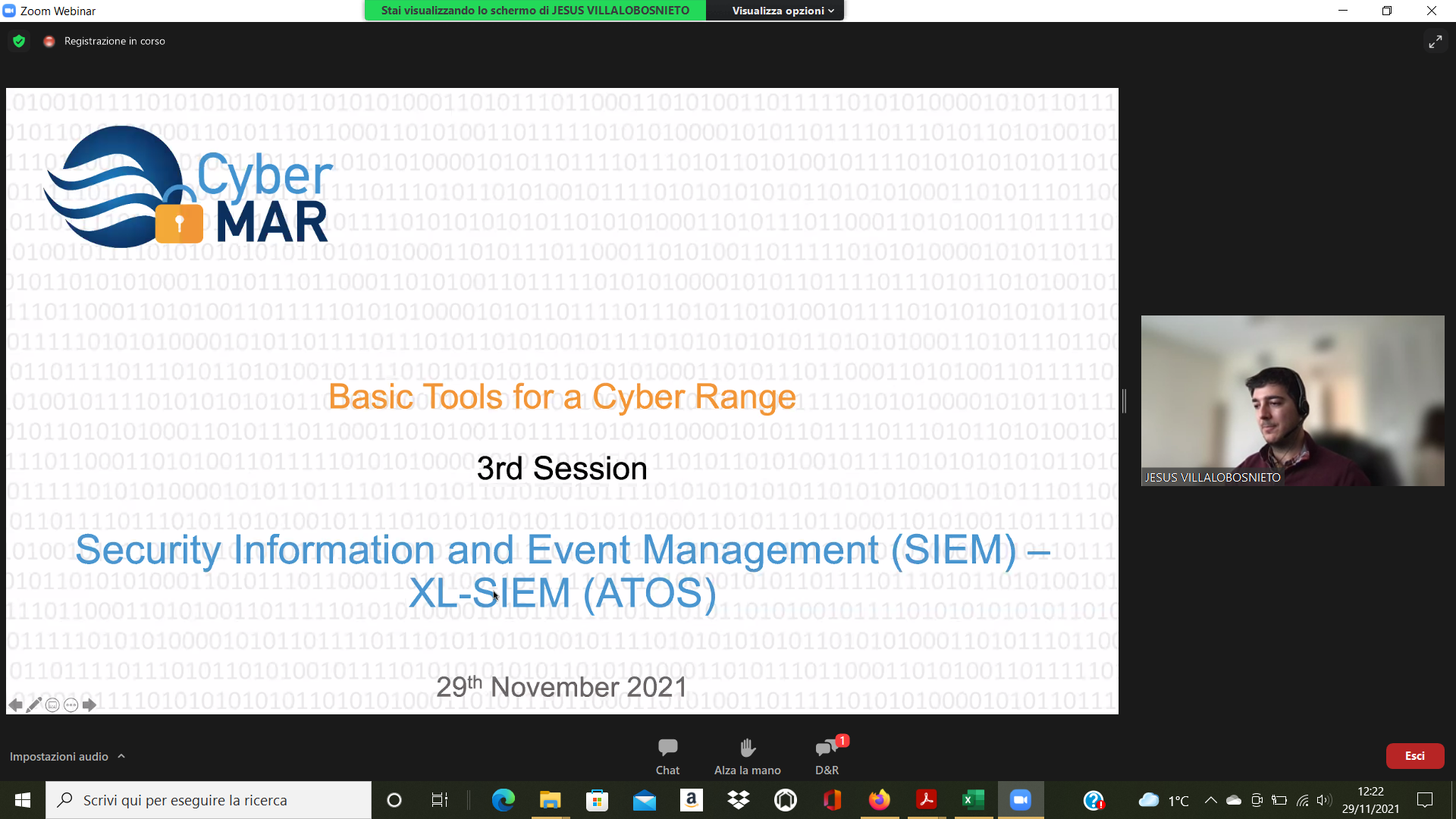 Zoom Webinar

Stai visualizzando lo schermo di JESUS VILLALOBOSNIETO

Visualizza opzioni

Registrazione in corso

Cyber MAR

Basic Tools for a Cyber Range

3rd Session

Security Information and Event Management (SIEM) – XL-SIEM (ATOS)

29$^{th}$ November 2021

JESUS VILLALOBOSNIETO

Impostazioni audio

Chat

Alza la mano

1

D&R

Esci

Scrivi qui per eseguire la ricerca

1°C

12:22

29/11/2021